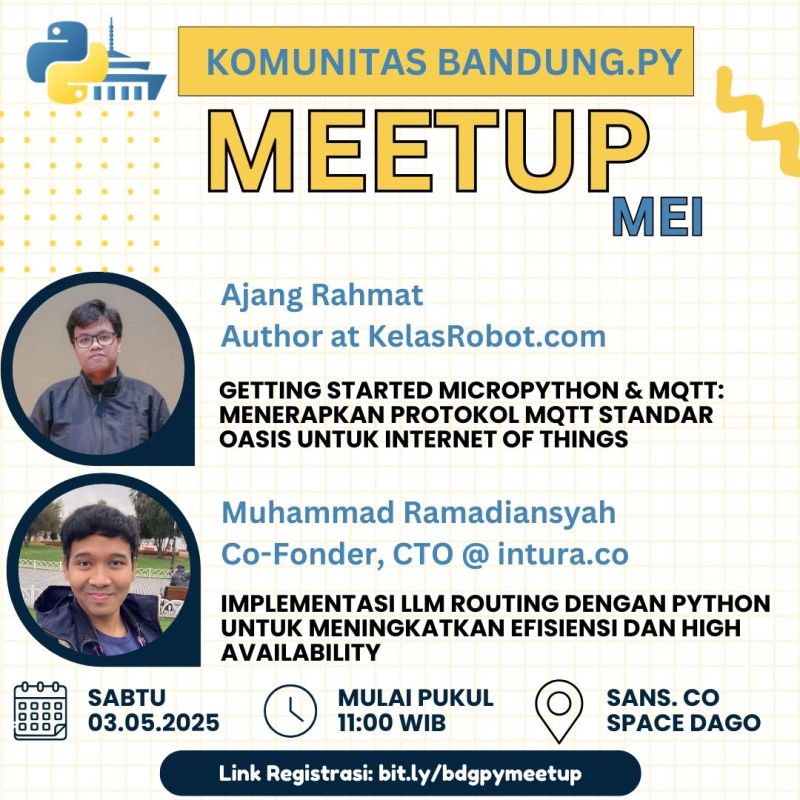 KOMUNITAS BANDUNG.PY

MEETUP

MEI

Ajang Rahmat
Author at KelasRobot.com

GETTING STARTED MICROPYTHON & MQTT: MENERAPKAN PROTOKOL MQTT STANDAR OASIS UNTUK INTERNET OF THINGS

Muhammad Ramadiansyah
Co-Fonder, CTO @ intura.co

IMPLEMENTASI LLM ROUTING DENGAN PYTHON UNTUK MENINGKATKAN EFISIENSI DAN HIGH AVAILABILITY

SABTU
03.05.2025

MULAI PUKUL
11:00 WIB

SANS. CO
SPACE DAGO

Link Registrasi: bit.ly/bdgpymeetup